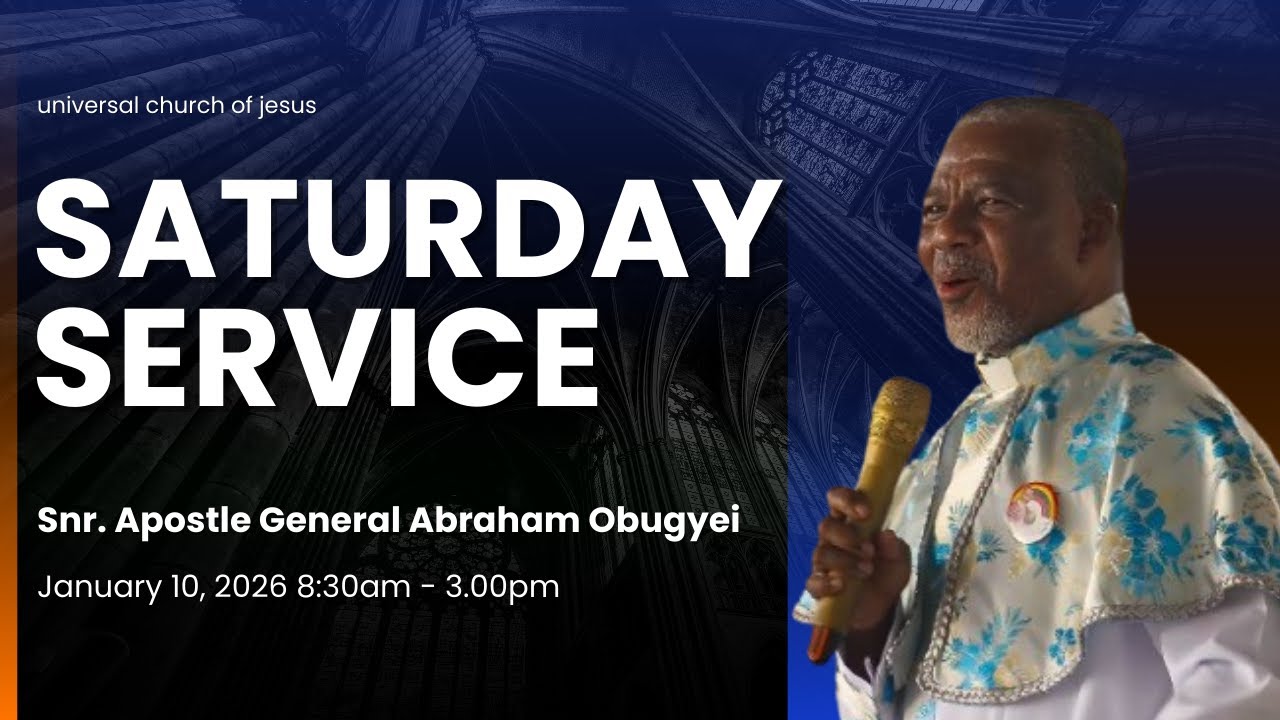 universal church of jesus

SATURDAY SERVICE

Snr. Apostle General Abraham Obugyei

January 10, 2026 8:30am - 3.00pm